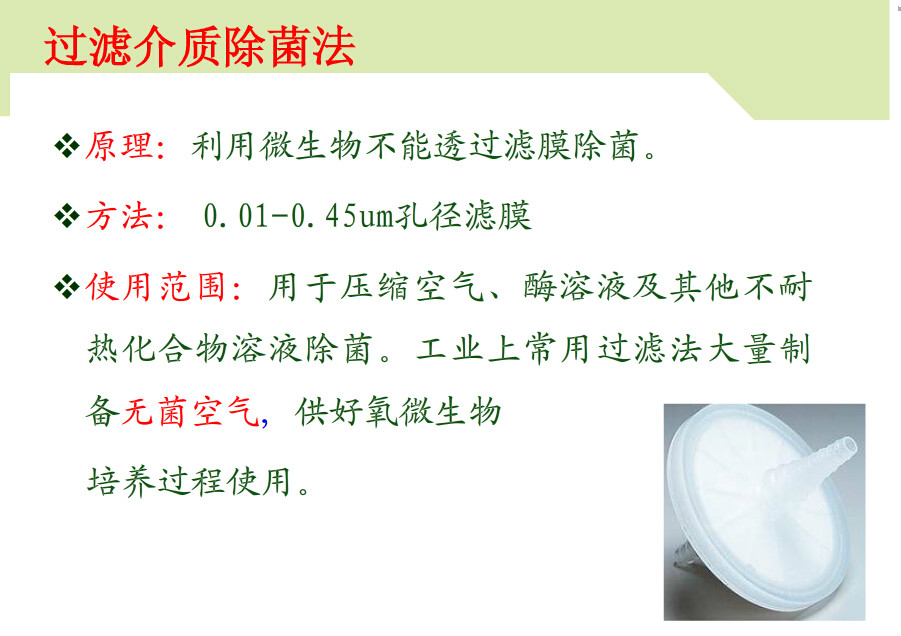 过滤介质除菌法

❖原理：利用微生物不能透过滤膜除菌。

❖方法：  0.01-0.45um孔径滤膜

❖使用范围：用于压缩空气、酶溶液及其他不耐热化合物溶液除菌。工业上常用过滤法大量制备无菌空气，供好氧微生物

培养过程使用。